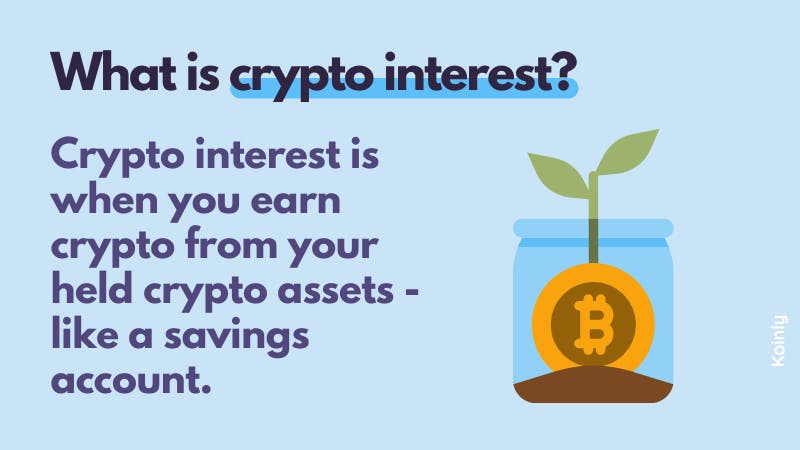 What is crypto interest?

Crypto interest is when you earn crypto from your held crypto assets - like a savings account.

Koinly